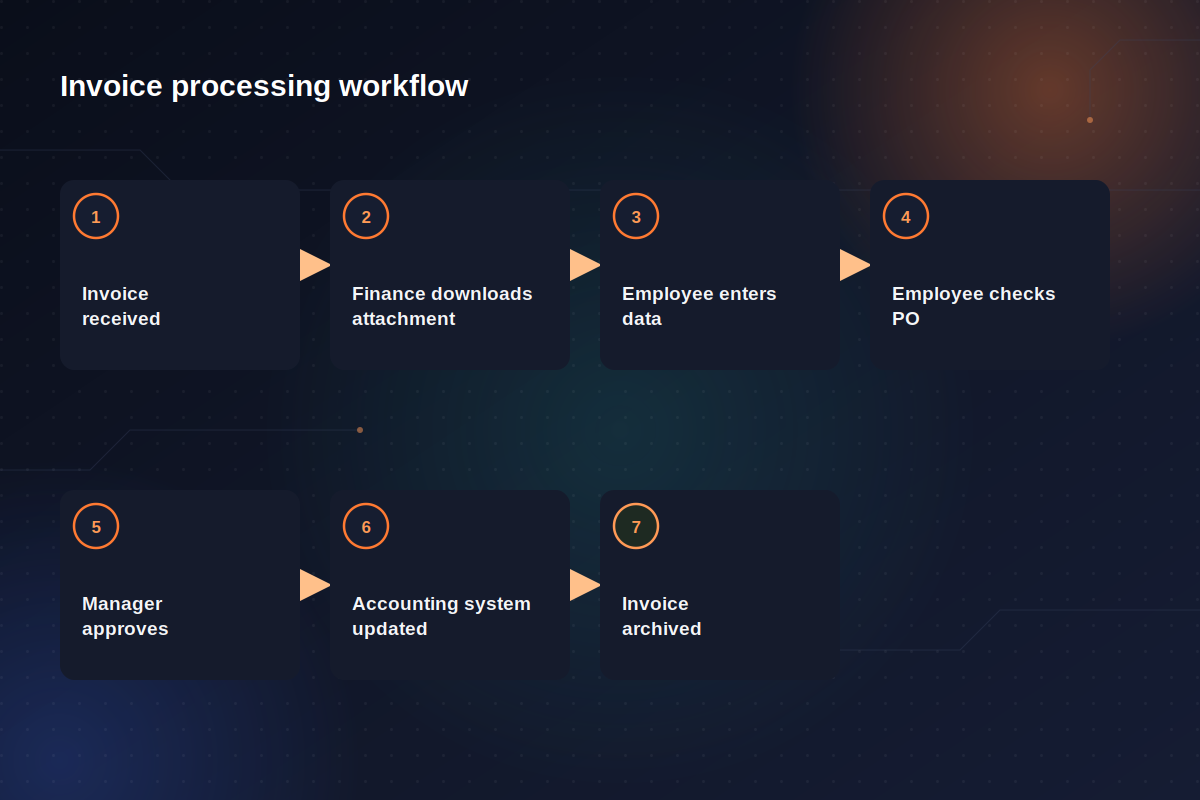 Invoice processing workflow

1
Invoice received

2
Finance downloads attachment

3
Employee enters data

4
Employee checks PO

5
Manager approves

6
Accounting system updated

7
Invoice archived